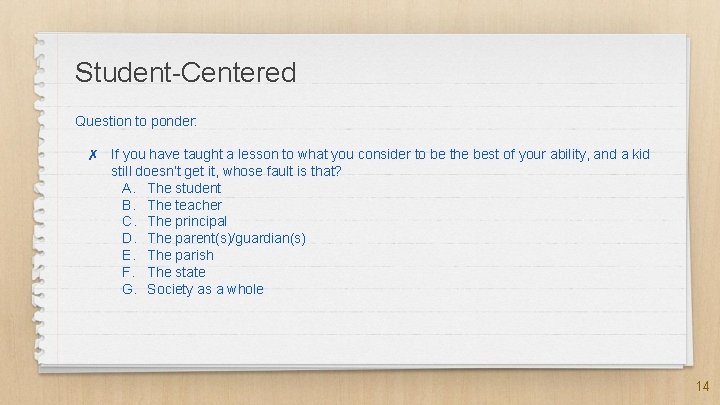 Student-Centered

Question to ponder:

✗ If you have taught a lesson to what you consider to be the best of your ability, and a kid still doesn't get it, whose fault is that?
A. The student
B. The teacher
C. The principal
D. The parent(s)/guardian(s)
E. The parish
F. The state
G. Society as a whole

14